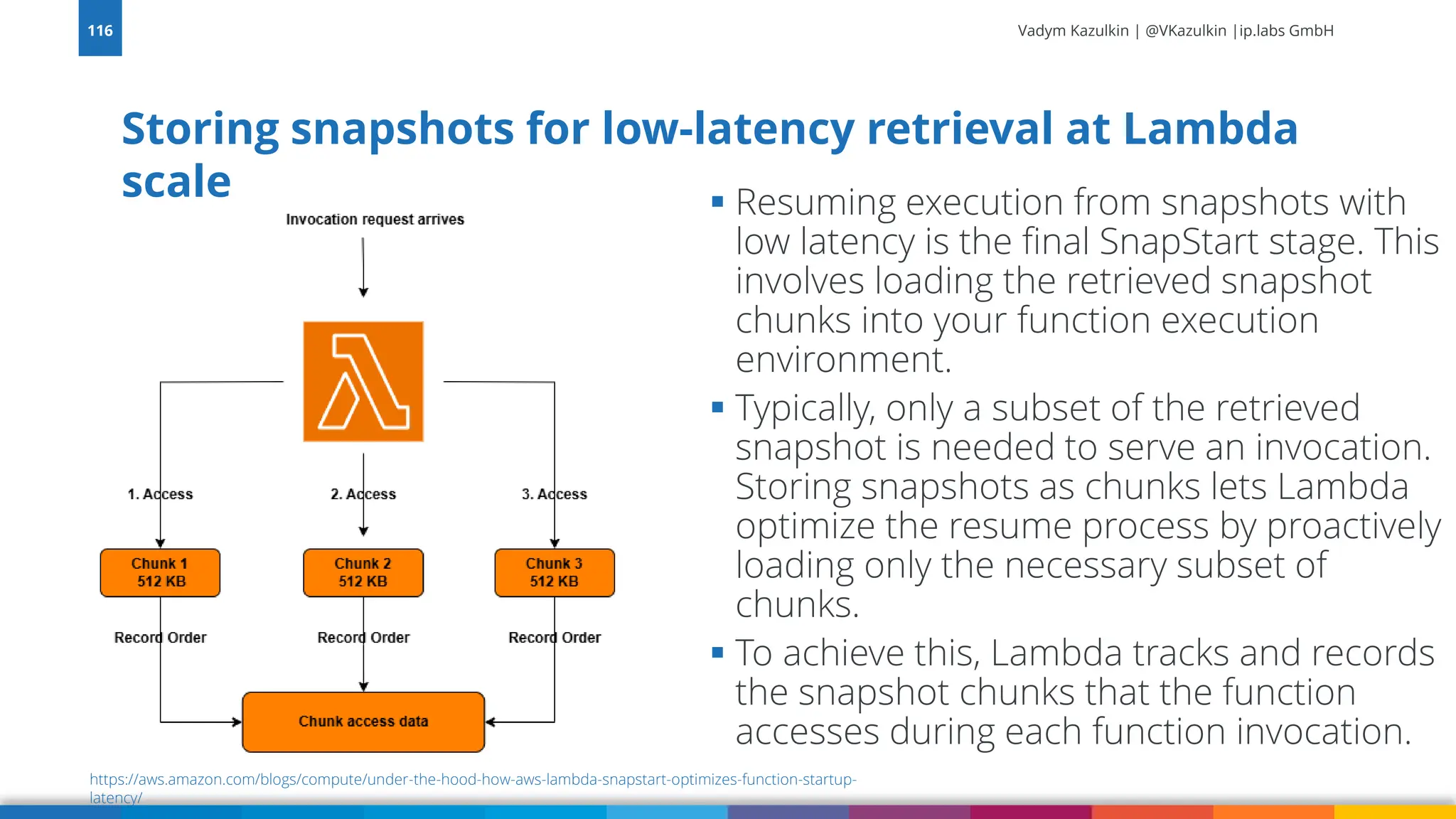 116

Vadym Kazulkin | @VKazulkin |ip.labs GmbH

Storing snapshots for low-latency retrieval at Lambda scale

Invocation request arrives

1. Access

2. Access

3. Access

Chunk 1
512 KB

Chunk 2
512 KB

Chunk 3
512 KB

Record Order

Record Order

Record Order

Chunk access data

▪ Resuming execution from snapshots with low latency is the final SnapStart stage. This involves loading the retrieved snapshot chunks into your function execution environment.

▪ Typically, only a subset of the retrieved snapshot is needed to serve an invocation. Storing snapshots as chunks lets Lambda optimize the resume process by proactively loading only the necessary subset of chunks.

▪ To achieve this, Lambda tracks and records the snapshot chunks that the function accesses during each function invocation.

https://aws.amazon.com/blogs/compute/under-the-hood-how-aws-lambda-snapstart-optimizes-function-startup-latency/